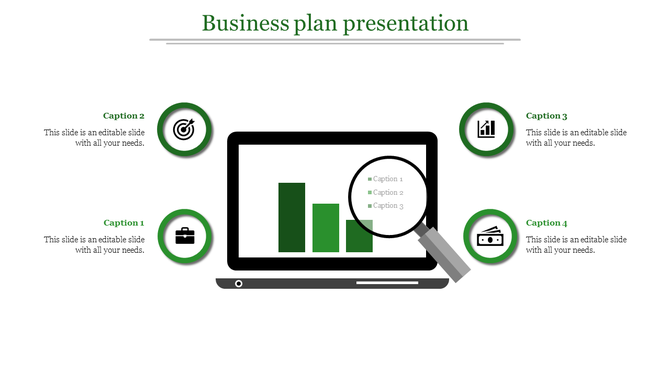 Business plan presentation

Caption 2
This slide is an editable slide with all your needs.

Caption 1
This slide is an editable slide with all your needs.

Caption 1
Caption 2
Caption 3

Caption 3
This slide is an editable slide with all your needs.

Caption 4
This slide is an editable slide with all your needs.